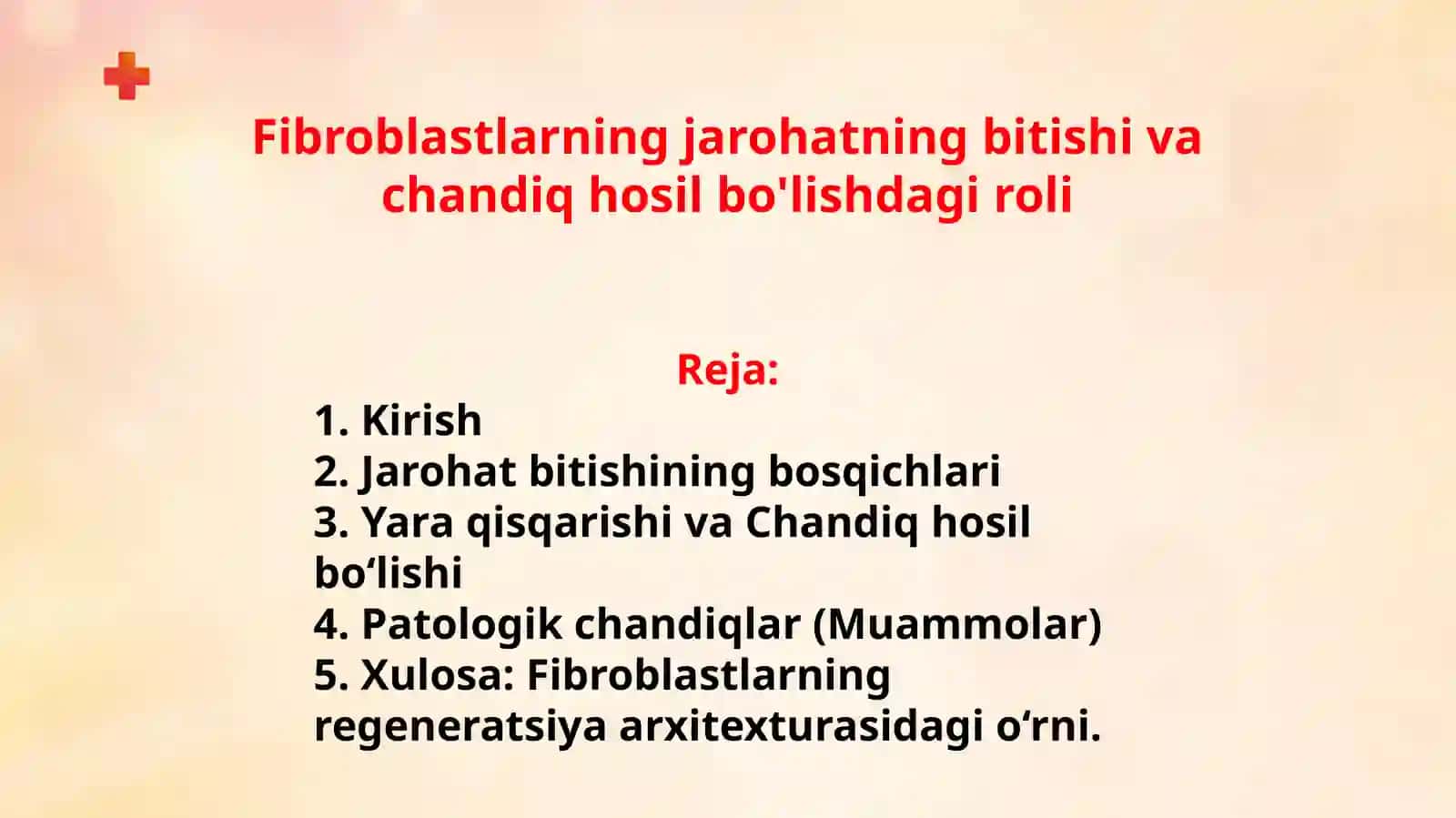 Fibroblastlarning jarohatning bitishi va chandiq hosil bo'lishdagi roli

Reja:

1. Kirish
2. Jarohat bitishining bosqichlari
3. Yara qisqarishi va Chandiq hosil bo‘lishi
4. Patologik chandiqlar (Muammolar)
5. Xulosa: Fibroblastlarning regeneratsiya arxitexturasidagi o‘rni.